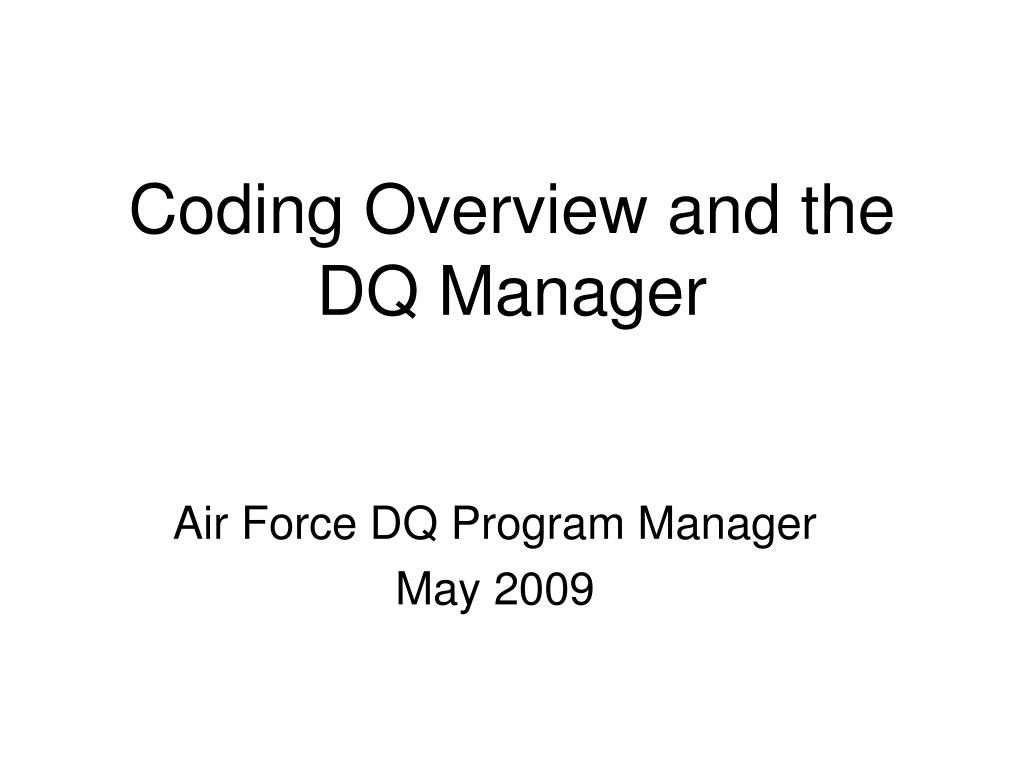 Coding Overview and the DQ Manager

Air Force DQ Program Manager
May 2009